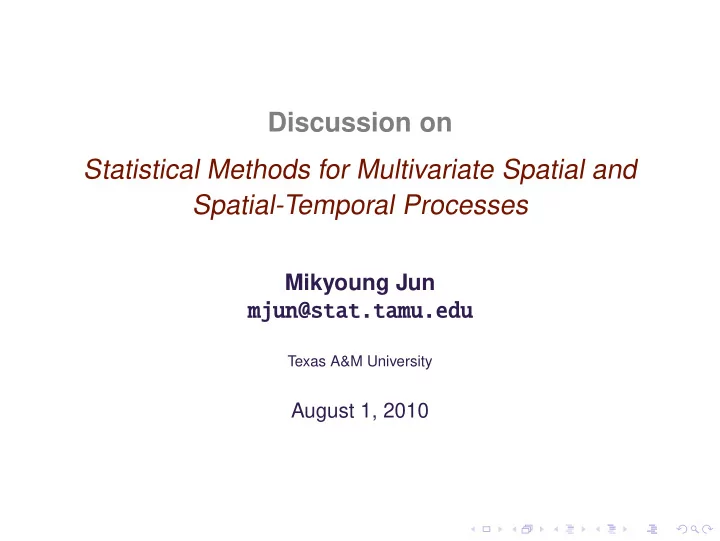 Discussion on

Statistical Methods for Multivariate Spatial and Spatial-Temporal Processes

Mikyoung Jun
mjun@stat.tamu.edu

Texas A&M University

August 1, 2010